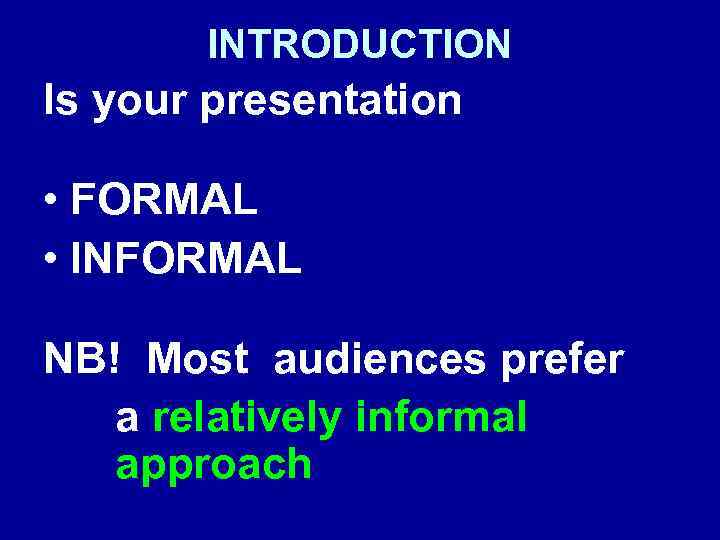 INTRODUCTION

Is your presentation

• FORMAL
• INFORMAL

NB! Most audiences prefer a relatively informal approach